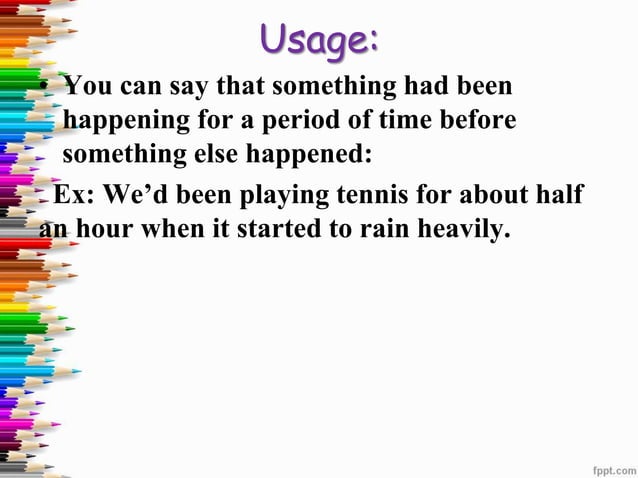 Usage:

• You can say that something had been happening for a period of time before something else happened:

Ex: We'd been playing tennis for about half an hour when it started to rain heavily.

fppt.com